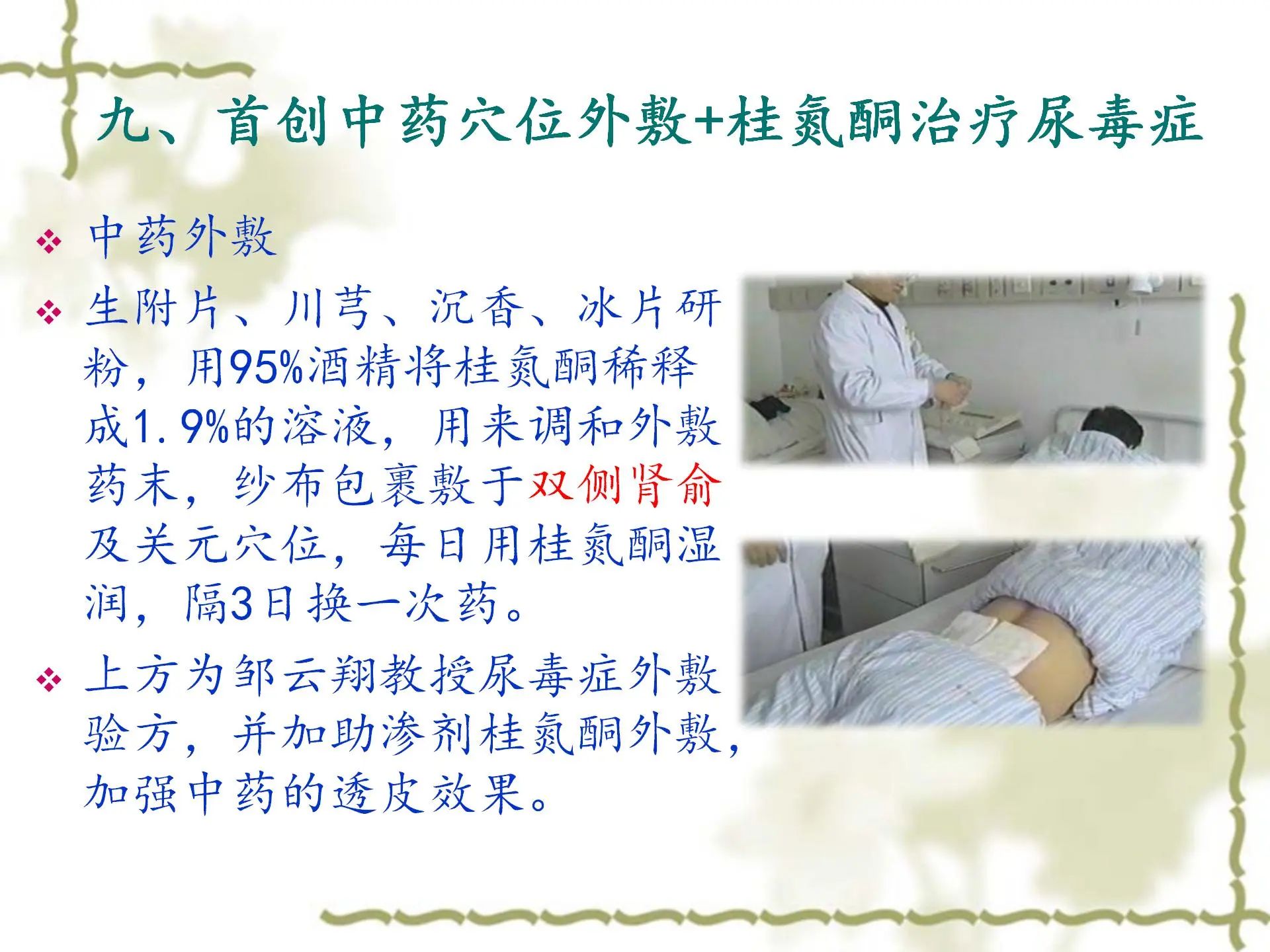 九、首创中药穴位外敷+桂氮酮治疗尿毒症

❖ 中药外敷

❖ 生附片、川芎、沉香、冰片研粉，用95%酒精将桂氮酮稀释成1.9%的溶液，用来调和外敷药末，纱布包裹敷于双侧肾俞及关元穴位，每日用桂氮酮湿润，隔3日换一次药。

❖ 上方为邹云翔教授尿毒症外敷验方，并加助渗剂桂氮酮外敷，加强中药的透皮效果。